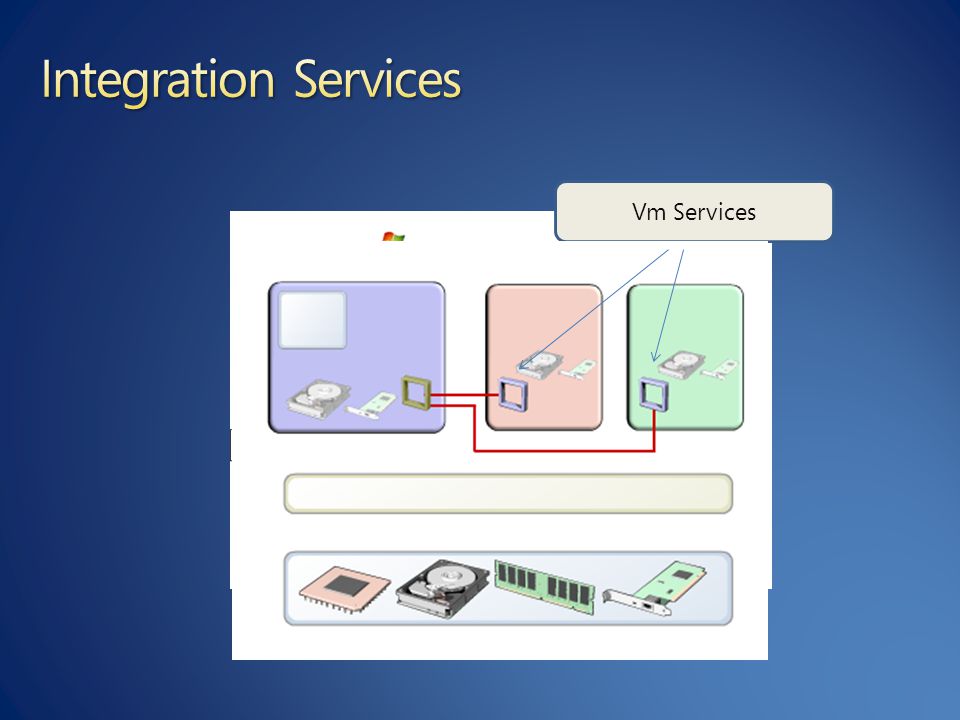 Integration Services

Vm Services